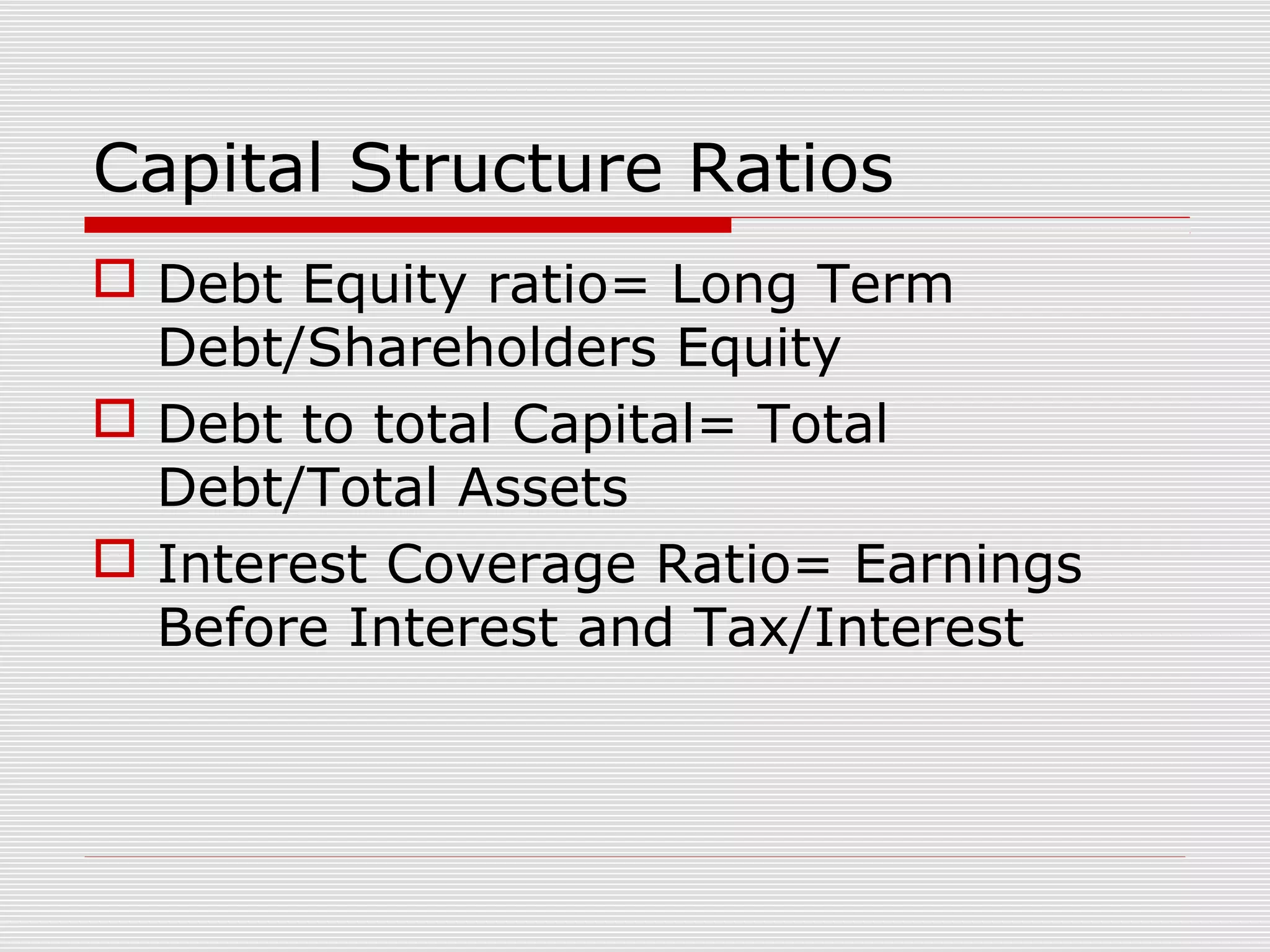 Capital Structure Ratios

Debt Equity ratio= Long Term Debt/Shareholders Equity

Debt to total Capital= Total Debt/Total Assets

Interest Coverage Ratio= Earnings Before Interest and Tax/Interest